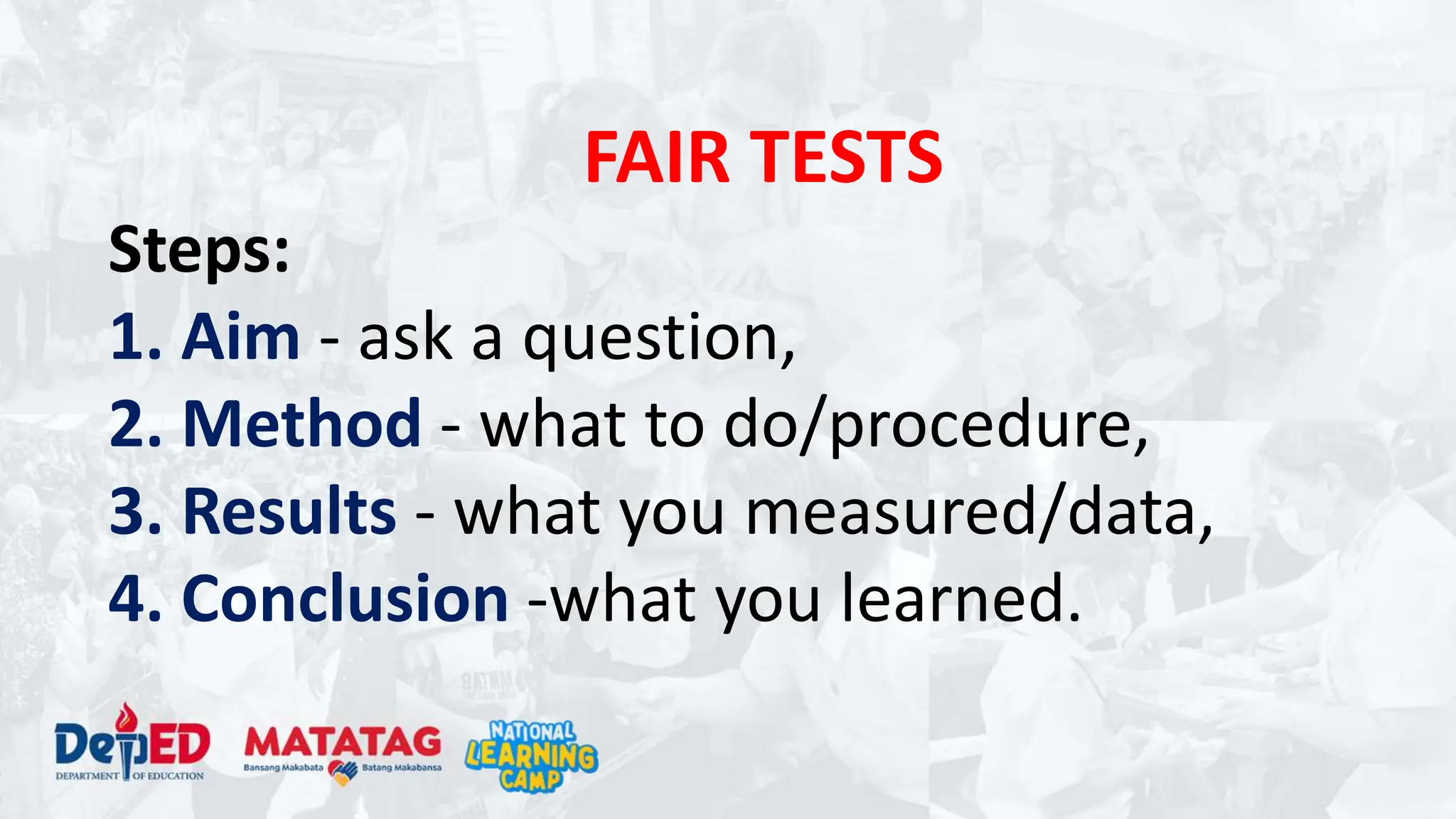 FAIR TESTS

Steps:
1. Aim - ask a question,
2. Method - what to do/procedure,
3. Results - what you measured/data,
4. Conclusion -what you learned.

DepED DEPARTMENT OF EDUCATION
MATATAG Bansang Makabata Batang Makabansa
NATIONAL LEARNING CAMP